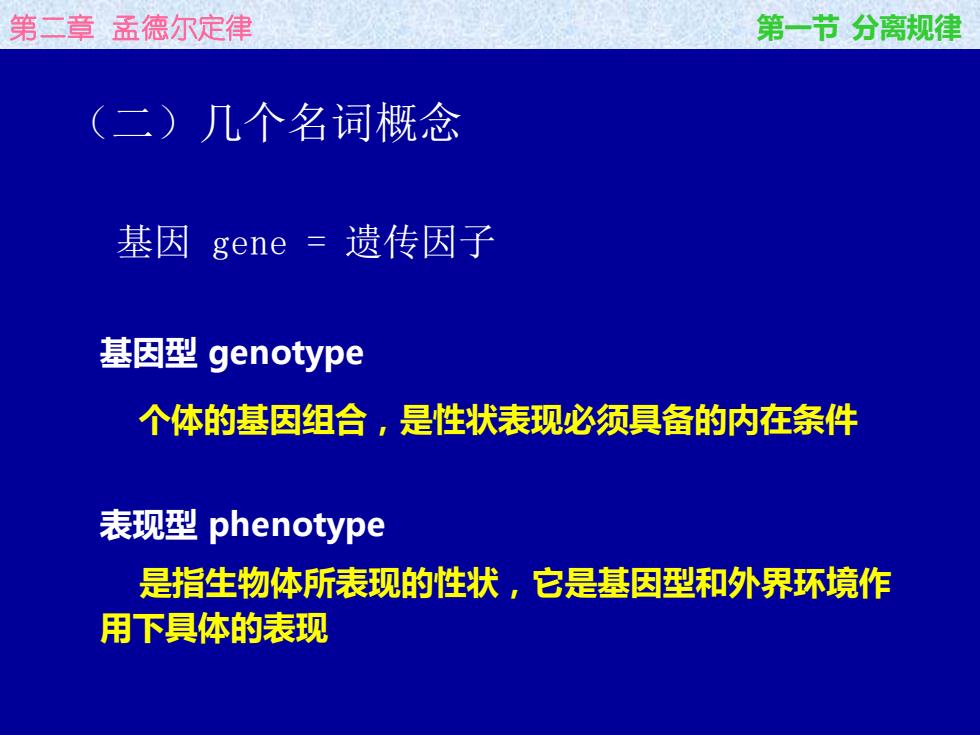 第二章 孟德尔定律

第一节 分离规律

（二）几个名词概念

基因 gene = 遗传因子

基因型 genotype

个体的基因组合，是性状表现必须具备的内在条件

表现型 phenotype

是指生物体所表现的性状，它是基因型和外界环境作用下具体的表现